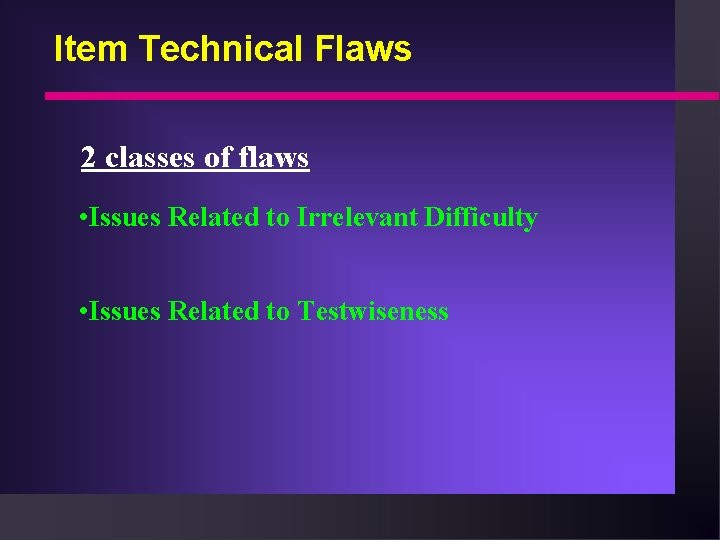 Item Technical Flaws

2 classes of flaws

•Issues Related to Irrelevant Difficulty

•Issues Related to Testwiseness